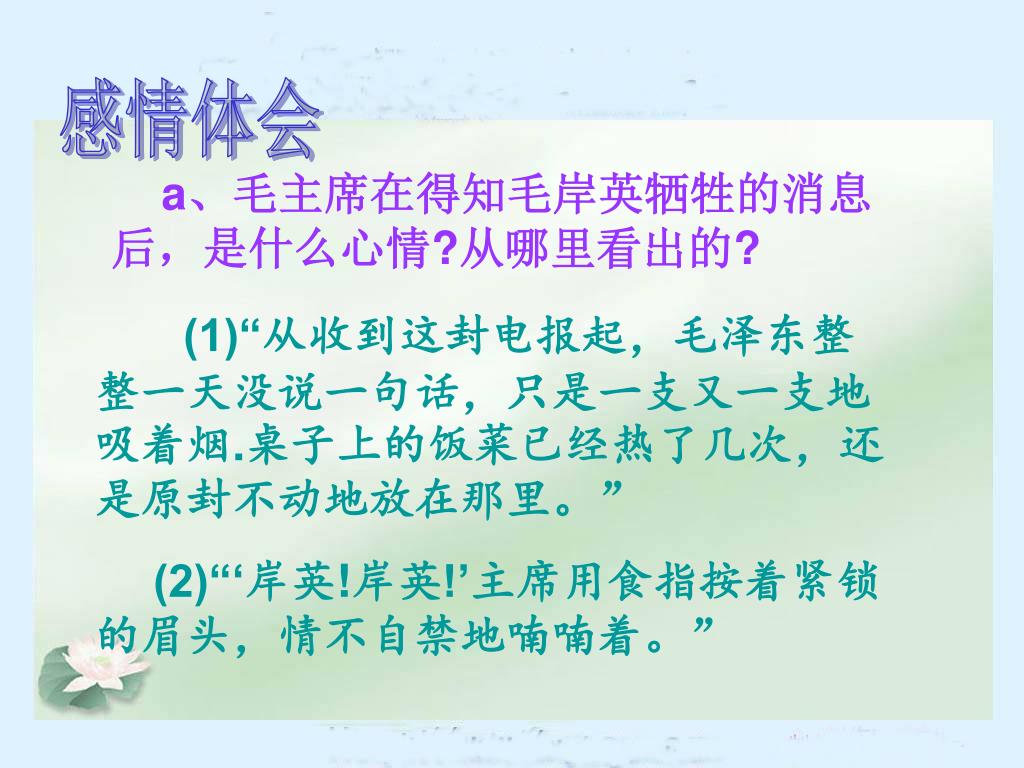 感情体会

a、毛主席在得知毛岸英牺牲的消息后，是什么心情?从哪里看出的?

(1)“从收到这封电报起，毛泽东整整一天没说一句话，只是一支又一支地吸着烟.桌子上的饭菜已经热了几次，还是原封不动地放在那里。”

(2)“‘岸英!岸英!’主席用食指按着紧锁的眉头，情不自禁地喃喃着。”